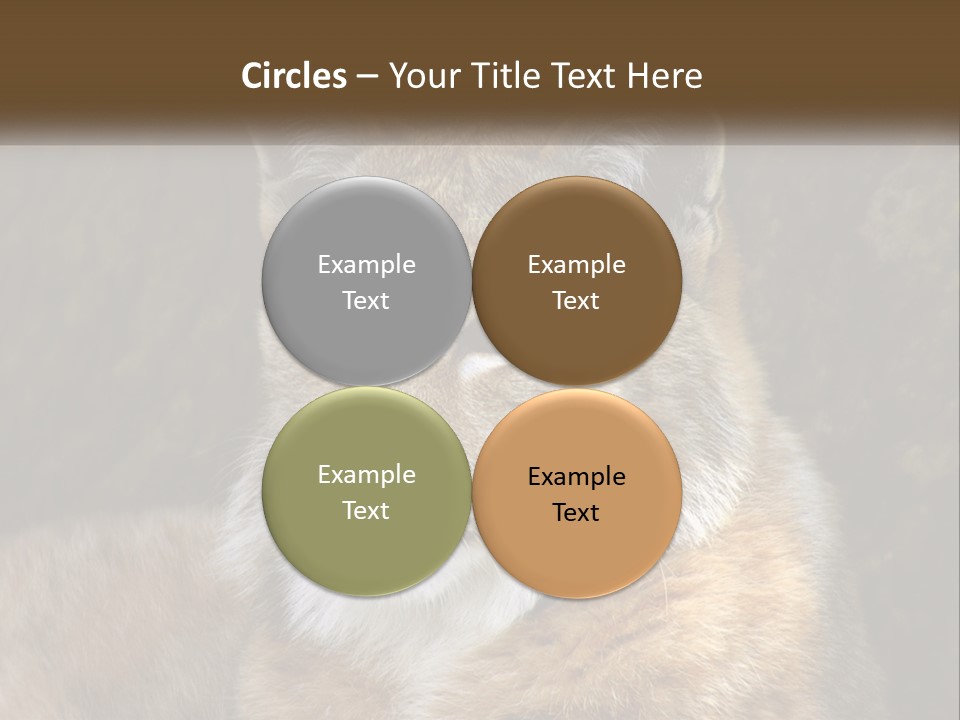 Circles – Your Title Text Here

Example Text

Example Text

Example Text

Example Text